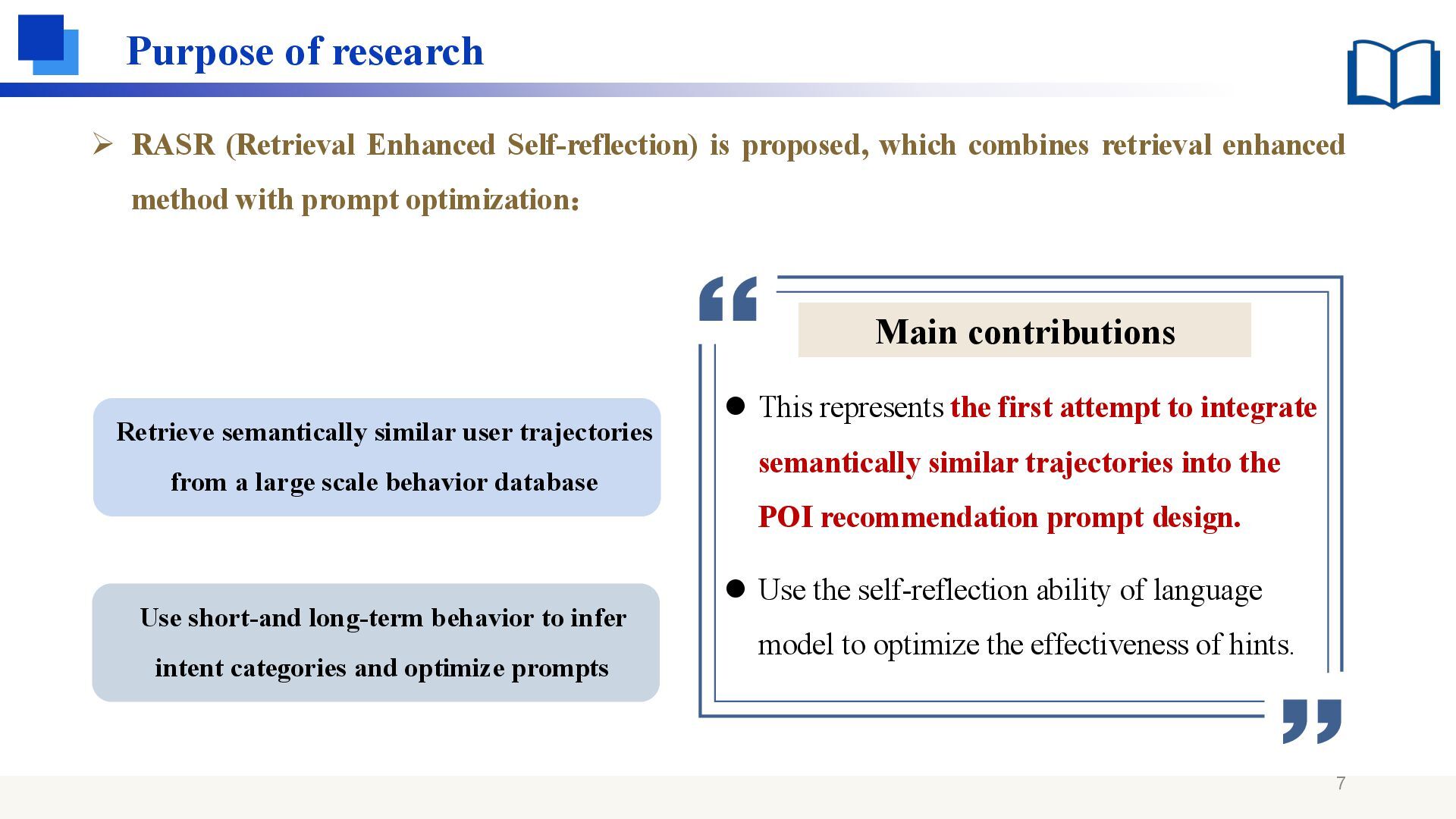 Purpose of research

➢ RASR (Retrieval Enhanced Self-reflection) is proposed, which combines retrieval enhanced method with prompt optimization：

Retrieve semantically similar user trajectories from a large scale behavior database

Use short-and long-term behavior to infer intent categories and optimize prompts

Main contributions

● This represents the first attempt to integrate semantically similar trajectories into the POI recommendation prompt design.

● Use the self-reflection ability of language model to optimize the effectiveness of hints.

7